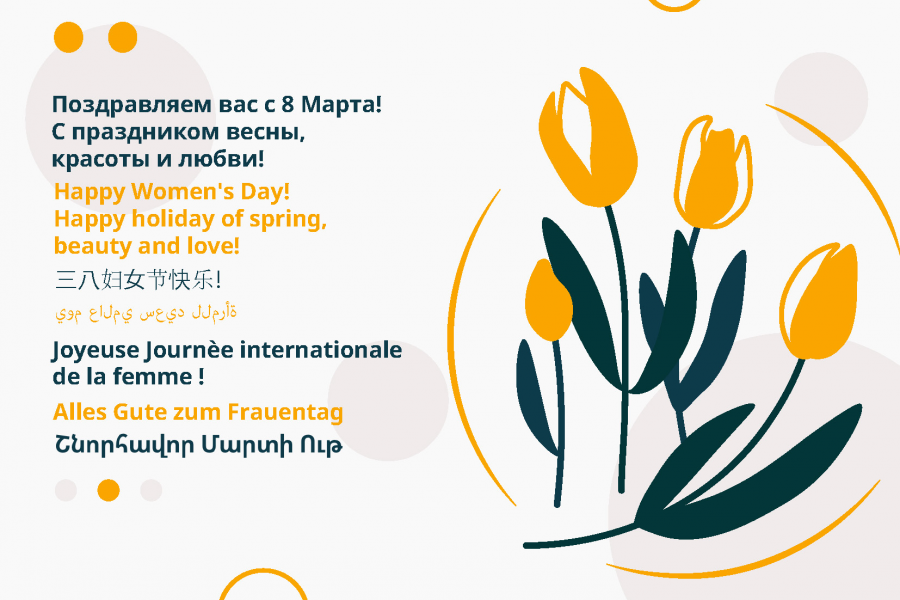 Поздравляем вас с 8 Марта!
С праздником весны, красоты и любви!

Happy Women's Day!
Happy holiday of spring, beauty and love!

三八妇女节快乐!

يوم عالمي سعيد للمرأة

Joyeuse Journèe internationale de la femme !

Alles Gute zum Frauentag

Շնորհավոր Մարտի Ութ